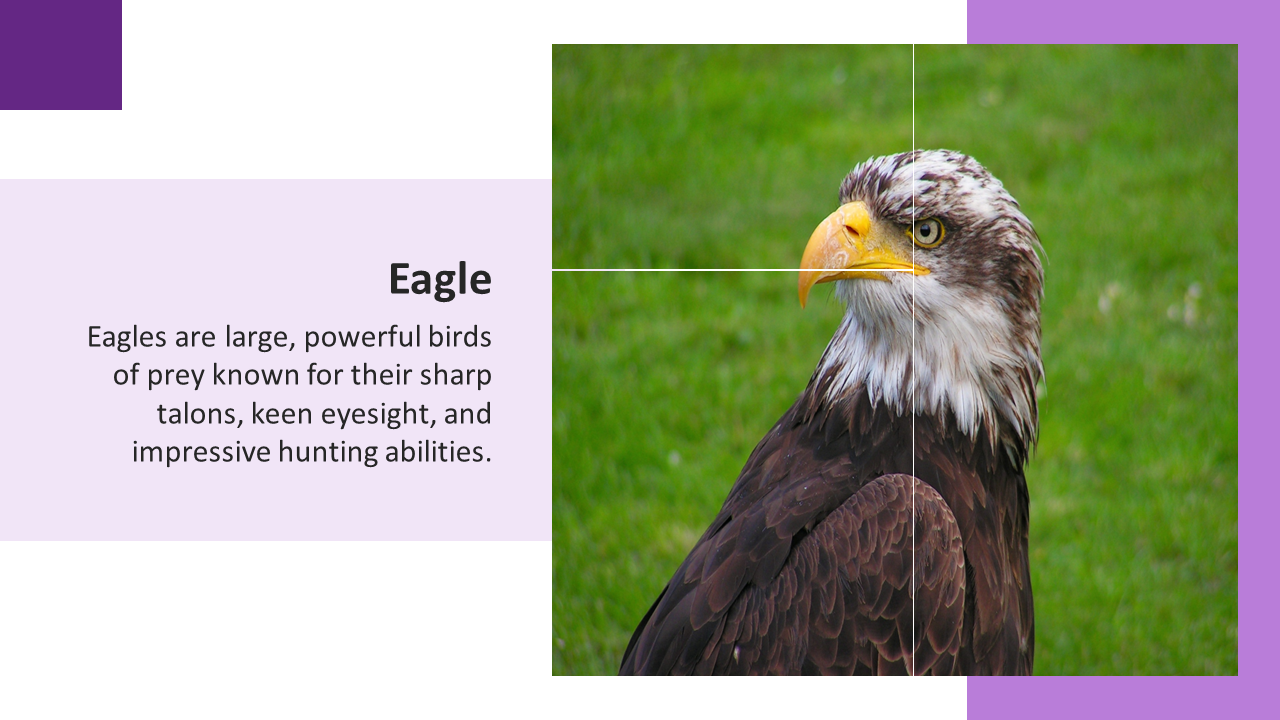 Eagle

Eagles are large, powerful birds of prey known for their sharp talons, keen eyesight, and impressive hunting abilities.